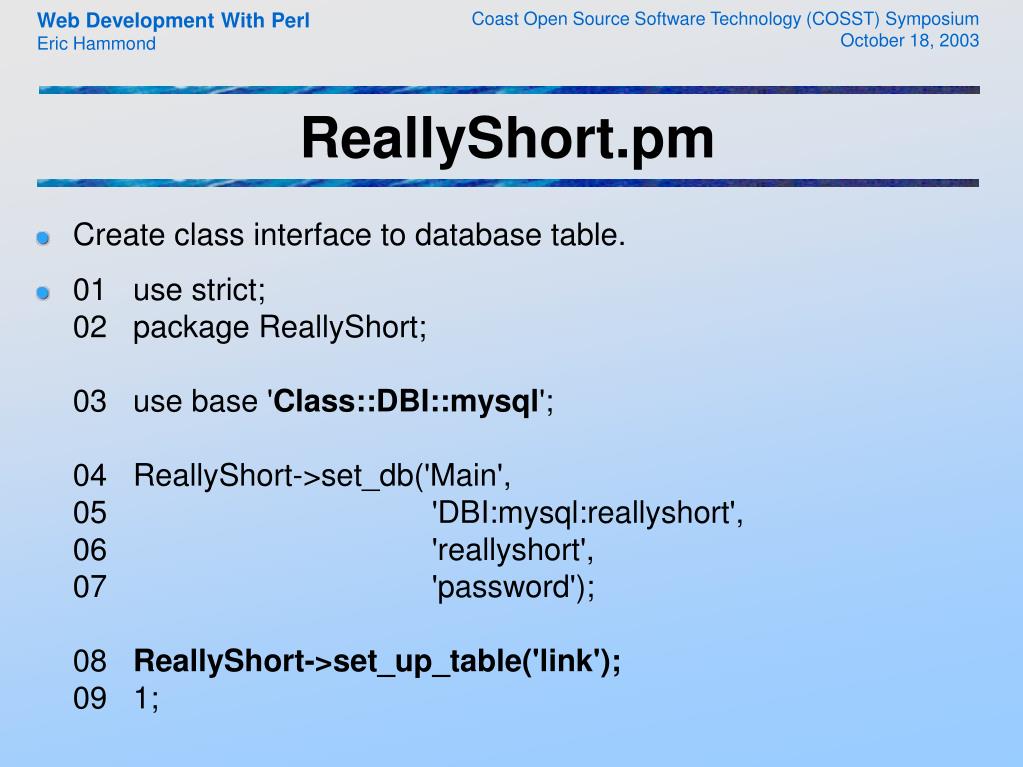 Web Development With Perl
Eric Hammond

Coast Open Source Software Technology (COSST) Symposium
October 18, 2003

ReallyShort.pm

Create class interface to database table.

01 use strict;
02 package ReallyShort;

03 use base 'Class::DBI::mysql';

04 ReallyShort->set_db('Main',
05 'DBI:mysql:reallyshort',
06 'reallyshort',
07 'password');

08 ReallyShort->set_up_table('link');
09 1;